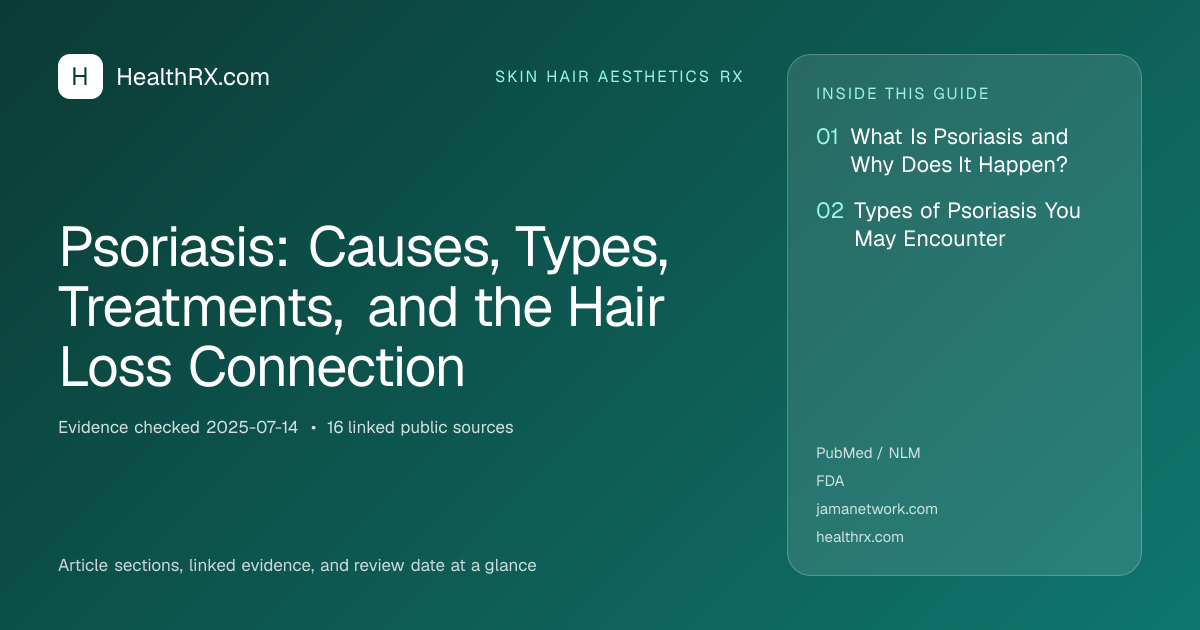 H HealthRX.com

SKIN HAIR AESTHETICS RX

Psoriasis: Causes, Types, Treatments, and the Hair Loss Connection

Evidence checked 2025-07-14 • 16 linked public sources

Article sections, linked evidence, and review date at a glance

INSIDE THIS GUIDE

01 What Is Psoriasis and Why Does It Happen?

02 Types of Psoriasis You May Encounter

PubMed / NLM
FDA
jamanetwork.com
healthrx.com